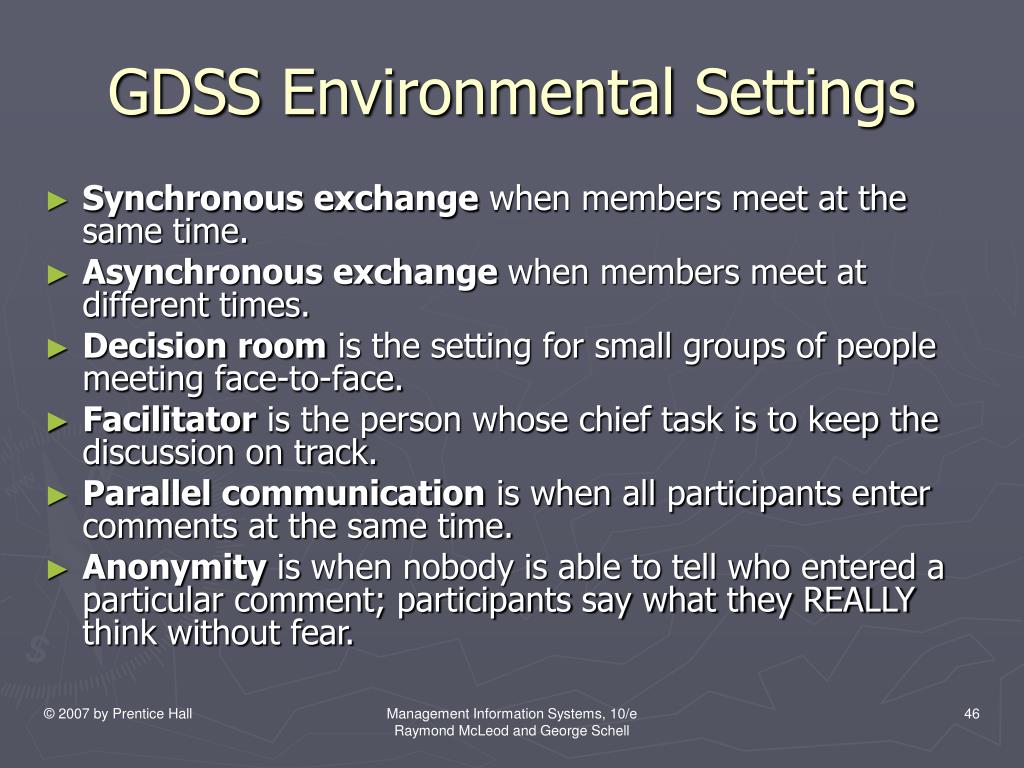 GDSS Environmental Settings

► Synchronous exchange when members meet at the same time.

► Asynchronous exchange when members meet at different times.

► Decision room is the setting for small groups of people meeting face-to-face.

► Facilitator is the person whose chief task is to keep the discussion on track.

► Parallel communication is when all participants enter comments at the same time.

► Anonymity is when nobody is able to tell who entered a particular comment; participants say what they REALLY think without fear.

© 2007 by Prentice Hall

Management Information Systems, 10/e
Raymond McLeod and George Schell

46